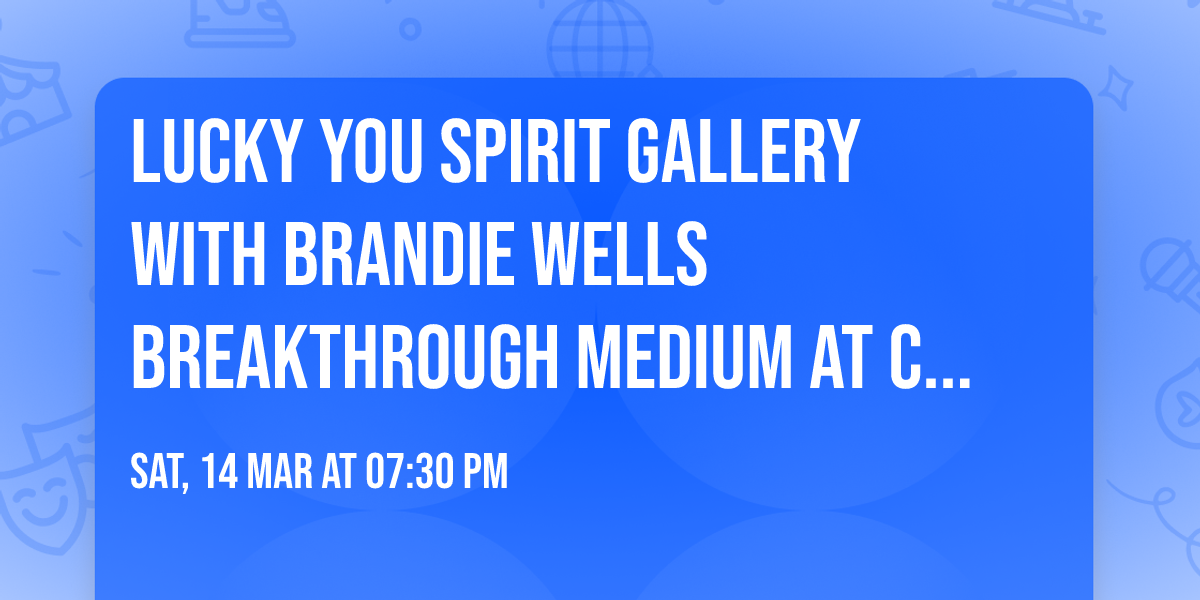 LUCKY YOU SPIRIT GALLERY WITH BRANDIE WELLS BREAKTHROUGH MEDIUM AT C...

SAT, 14 MAR AT 07:30 PM